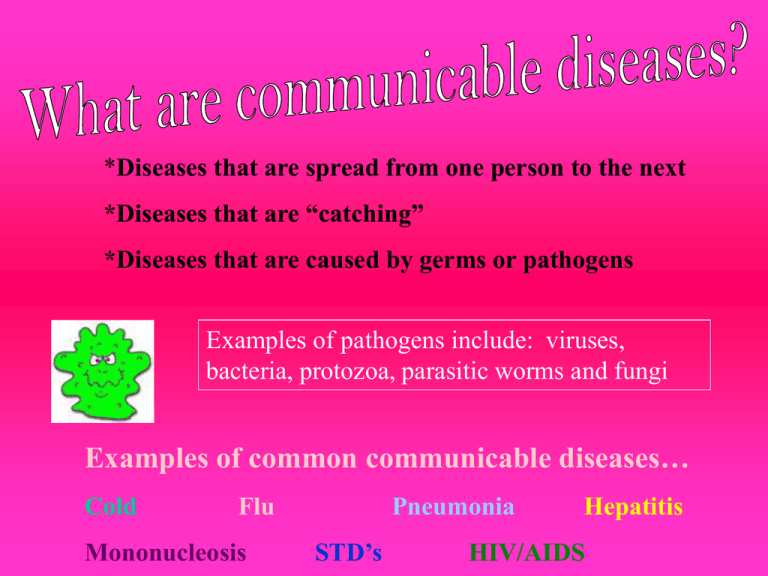 What are communicable diseases?

*Diseases that are spread from one person to the next

*Diseases that are “catching”

*Diseases that are caused by germs or pathogens

Examples of pathogens include: viruses, bacteria, protozoa, parasitic worms and fungi

Examples of common communicable diseases…

Cold Flu Pneumonia Hepatitis

Mononucleosis STD’s HIV/AIDS